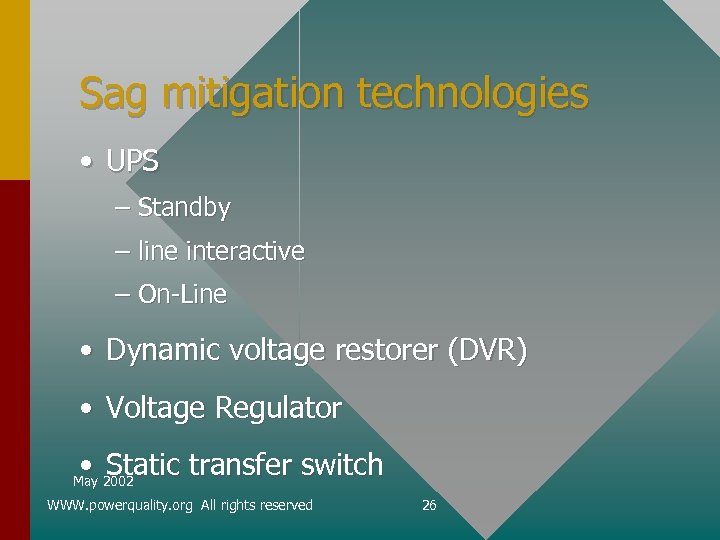 Sag mitigation technologies

• UPS

– Standby

– line interactive

– On-Line

• Dynamic voltage restorer (DVR)

• Voltage Regulator

• Static transfer switch

May 2002

WWW.powerquality.org All rights reserved

26